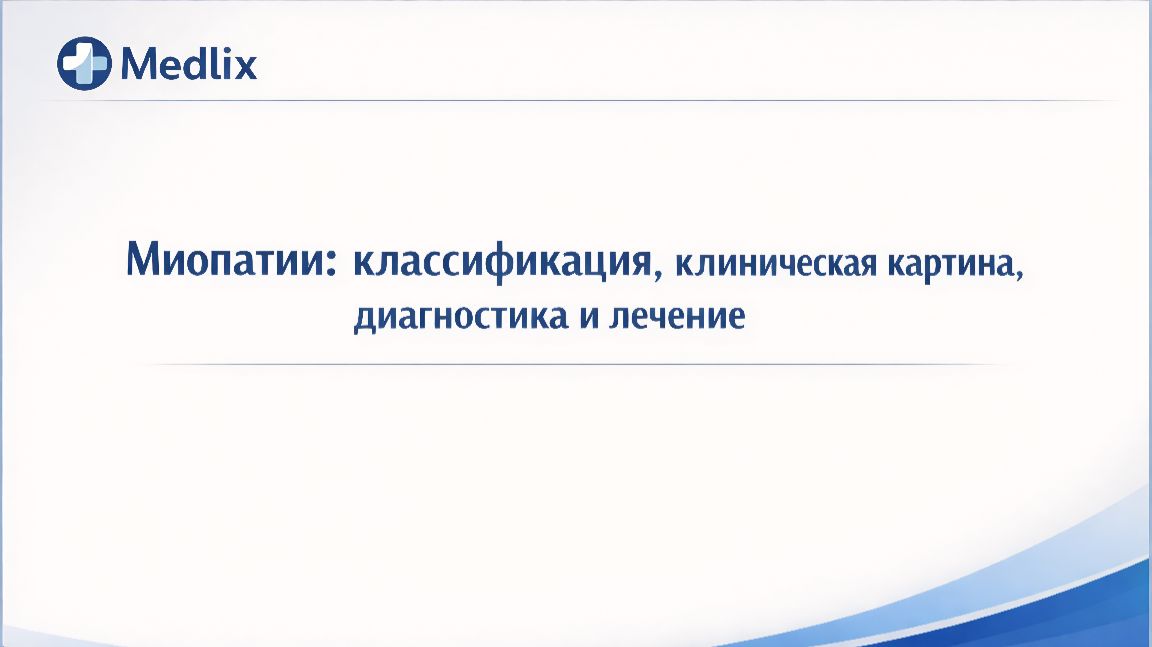 Medlix

Миопатии: классификация, клиническая картина, диагностика и лечение